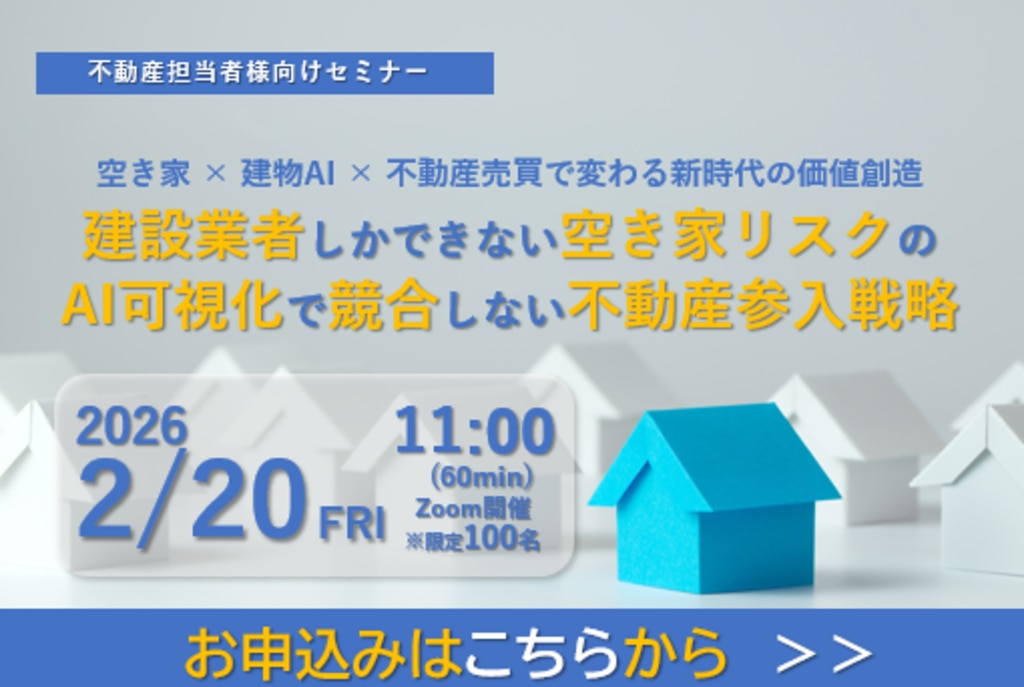 不動産担当者様向けセミナー

空き家 × 建物AI × 不動産売買で変わる新時代の価値創造

建設業者しかできない空き家リスクのAI可視化で競合しない不動産参入戦略

2026
2/20 FRI

11:00
(60min)
Zoom開催
※限定100名

お申込みはこちらから ＞＞